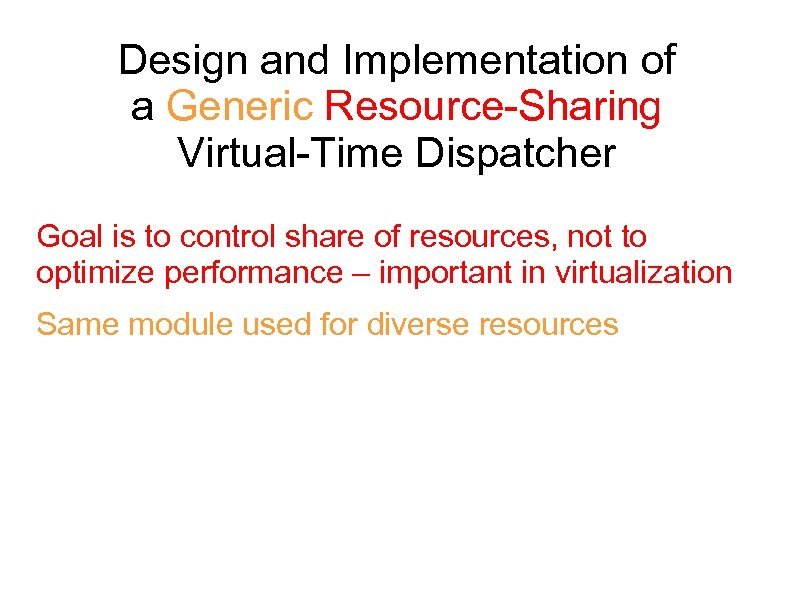 Design and Implementation of a Generic Resource-Sharing Virtual-Time Dispatcher

Goal is to control share of resources, not to optimize performance – important in virtualization

Same module used for diverse resources